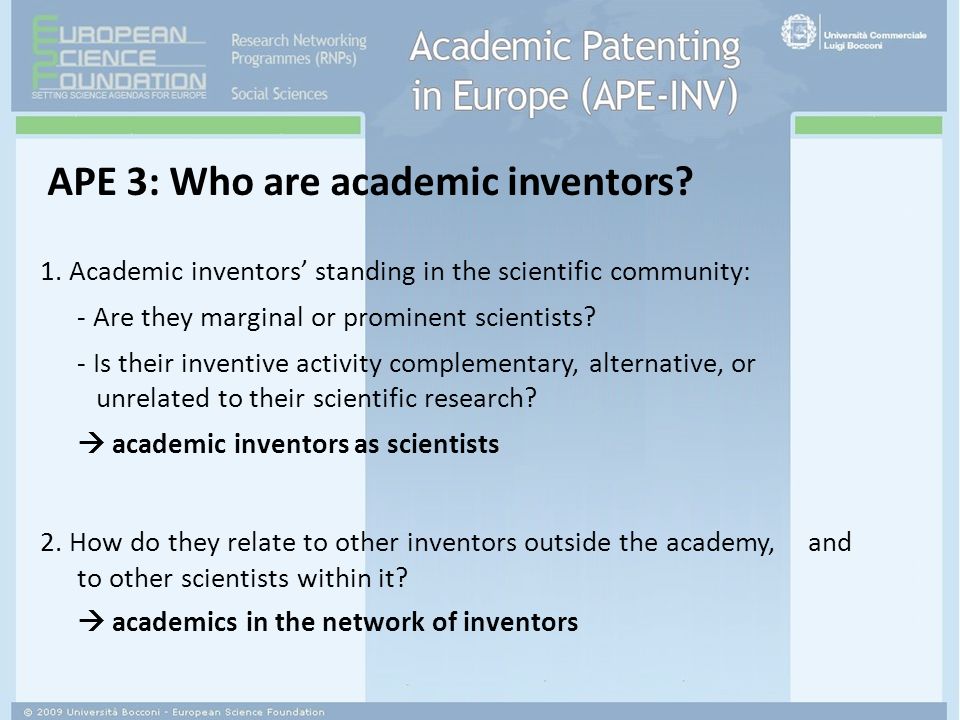 EUROPEAN SCIENCE FOUNDATION
SETTING SCIENCE AGENDAS FOR EUROPE

Research Networking Programmes (RNPs)
Social Sciences

Academic Patenting in Europe (APE-INV)

Università Commerciale Luigi Bocconi

APE 3: Who are academic inventors?

1. Academic inventors’ standing in the scientific community:

- Are they marginal or prominent scientists?

- Is their inventive activity complementary, alternative, or unrelated to their scientific research?

→ academic inventors as scientists

2. How do they relate to other inventors outside the academy, and to other scientists within it?

→ academics in the network of inventors

© 2009 Università Bocconi - European Science Foundation